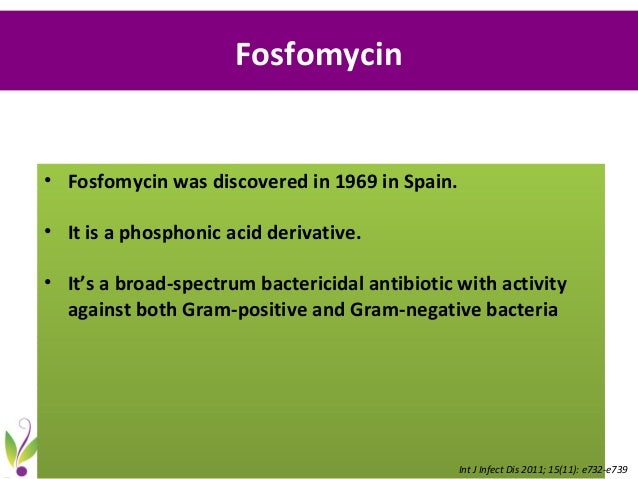 Fosfomycin

• Fosfomycin was discovered in 1969 in Spain.

• It is a phosphonic acid derivative.

• It's a broad-spectrum bactericidal antibiotic with activity against both Gram-positive and Gram-negative bacteria

Int J Infect Dis 2011; 15(11): e732-e739